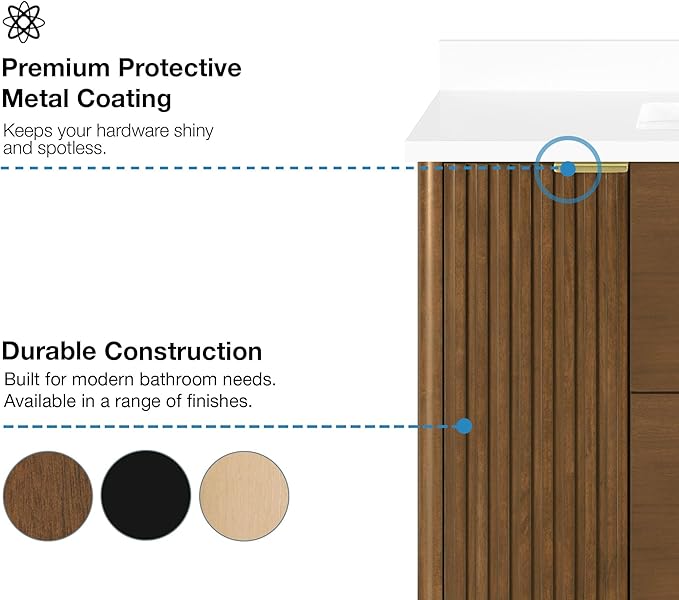 Premium Protective Metal Coating

Keeps your hardware shiny and spotless.

Durable Construction

Built for modern bathroom needs. Available in a range of finishes.